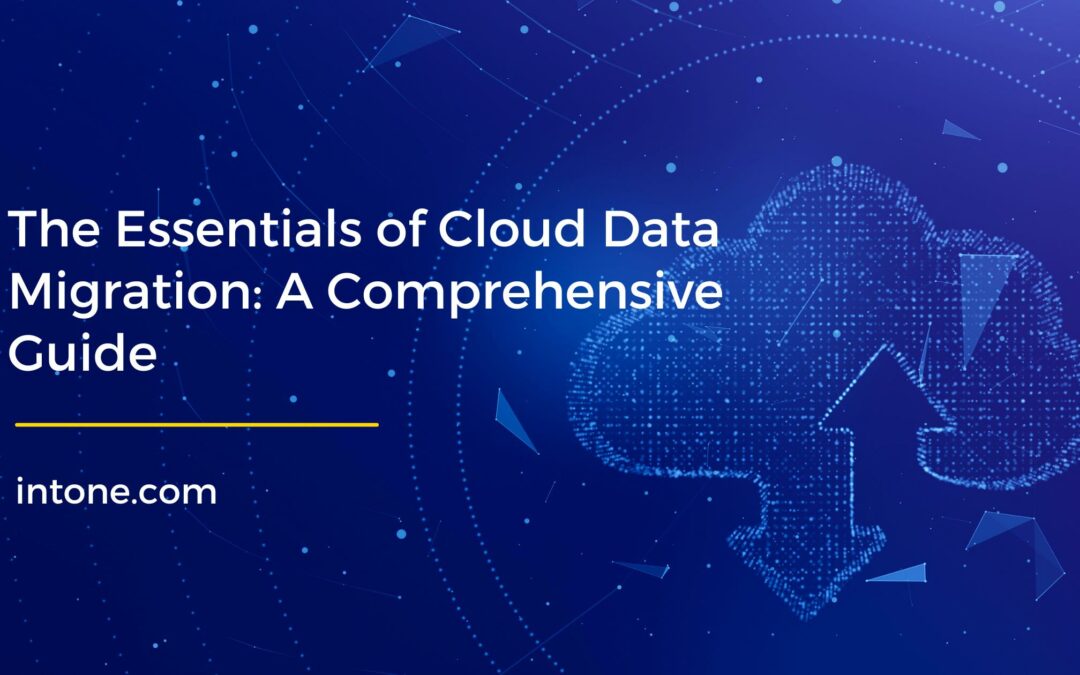 The Essentials of Cloud Data Migration: A Comprehensive Guide

intone.com